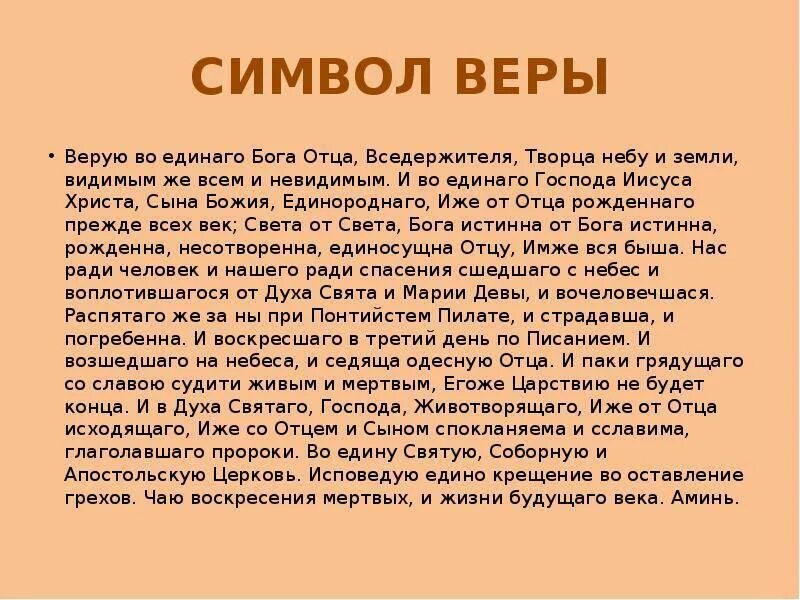 СИМВОЛ ВЕРЫ

• Верую во единаго Бога Отца, Вседержителя, Творца небу и земли, видимым же всем и невидимым. И во единаго Господа Иисуса Христа, Сына Божия, Единороднаго, Иже от Отца рожденнаго прежде всех век; Света от Света, Бога истинна от Бога истинна, рожденна, несотворенна, единосущна Отцу, Имже вся быша. Нас ради человек и нашего ради спасения сшедшаго с небес и воплотившагося от Духа Свята и Марии Девы, и вочеловечшася. Распятаго же за ны при Понтийстем Пилате, и страдавша, и погребенна. И воскресшаго в третий день по Писанием. И возшедшаго на небеса, и седяща одесную Отца. И паки грядущаго со славою судити живым и мертвым, Егоже Царствию не будет конца. И в Духа Святаго, Господа, Животворящаго, Иже от Отца исходящаго, Иже со Отцем и Сыном спокланяема и сславима, глаголавшаго пророки. Во едину Святую, Соборную и Апостольскую Церковь. Исповедую едино крещение во оставление грехов. Чаю воскресения мертвых, и жизни будущаго века. Аминь.